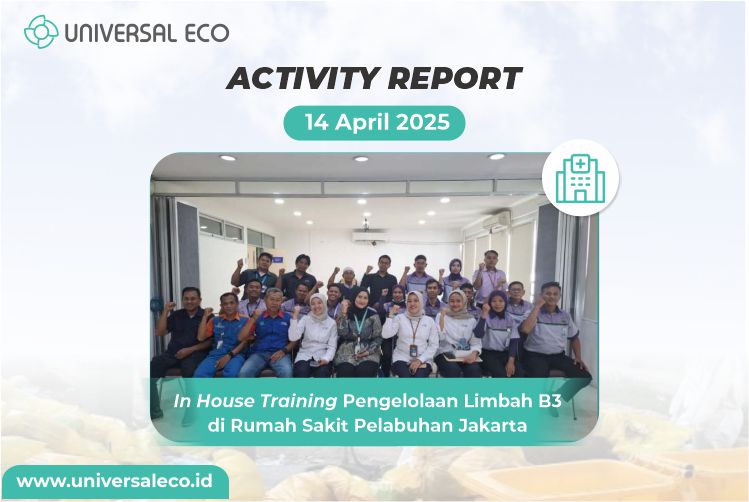 UNIVERSAL ECO

ACTIVITY REPORT

14 April 2025

In House Training Pengelolaan Limbah B3 di Rumah Sakit Pelabuhan Jakarta

www.universaleco.id